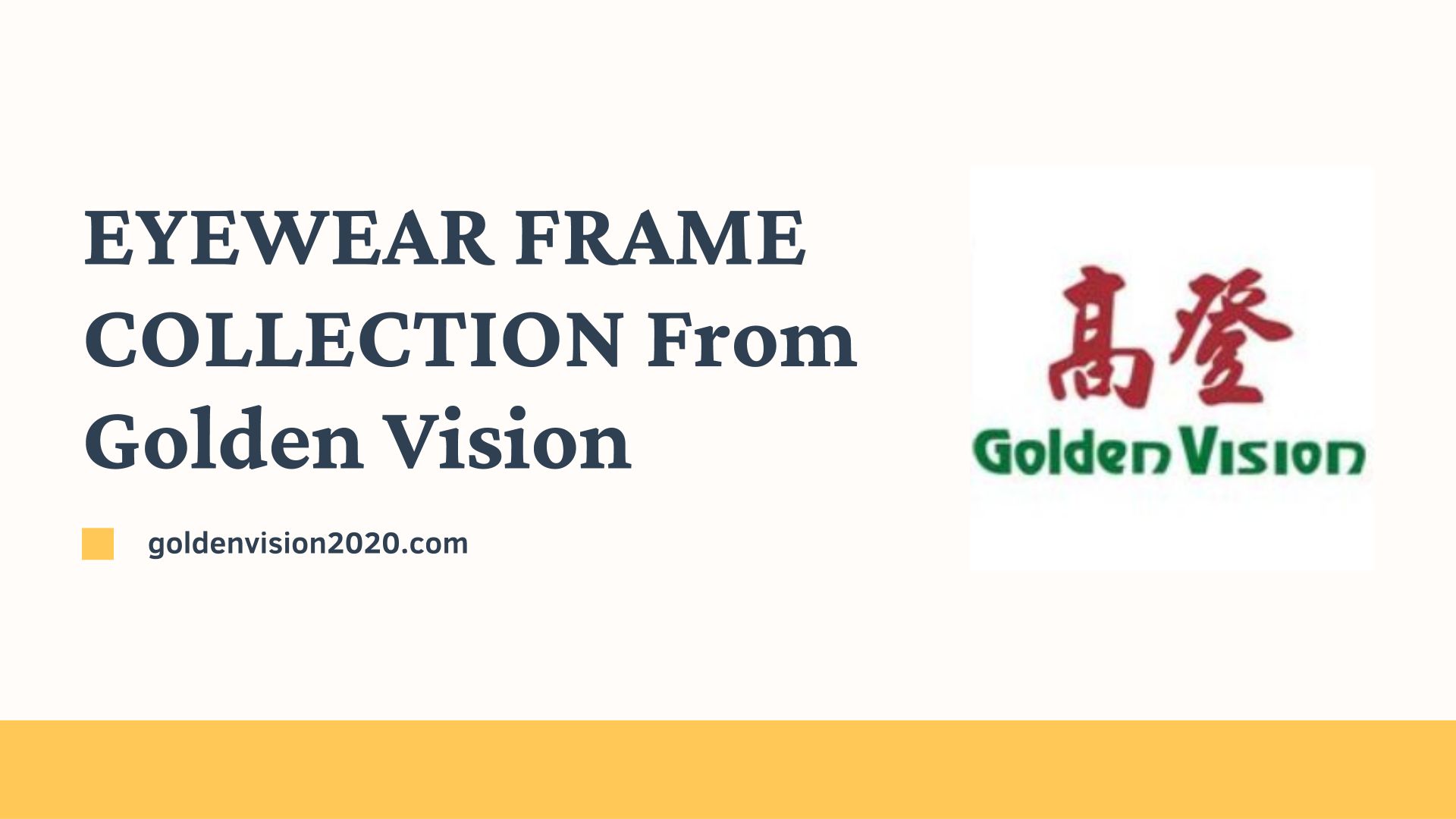 EYEWEAR FRAME COLLECTION From Golden Vision

goldenvision2020.com

高登
Golden Vision